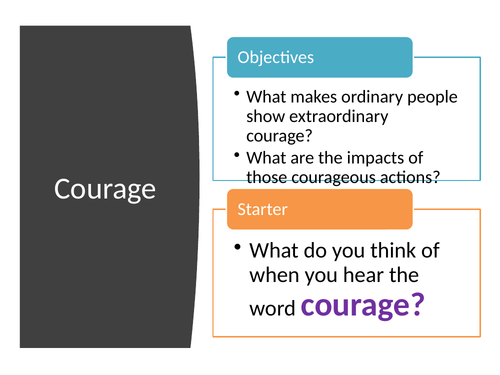 Courage

Objectives

• What makes ordinary people show extraordinary courage?
• What are the impacts of those courageous actions?

Starter

• What do you think of when you hear the word courage?